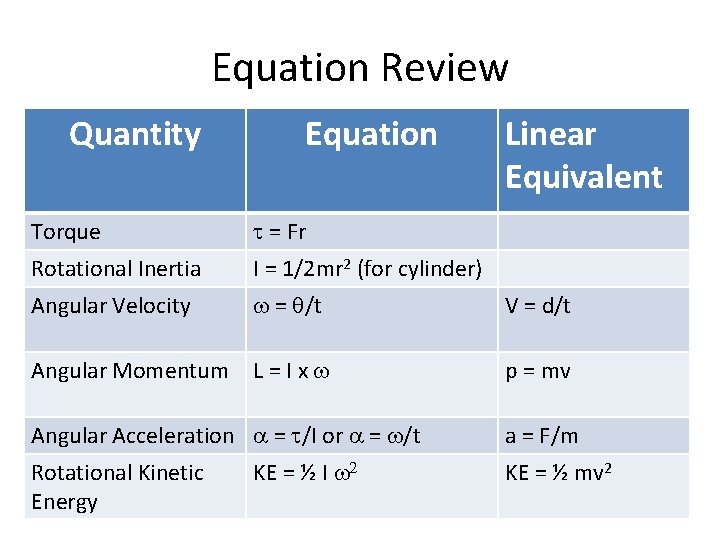 Equation Review

| Quantity | Equation | Linear Equivalent |
|---|---|---|
| Torque | $\tau = Fr$ | |
| Rotational Inertia | $I = 1/2mr^2$ (for cylinder) | |
| Angular Velocity | $\omega = \theta/t$ | $V = d/t$ |
| Angular Momentum | $L = I \times \omega$ | $p = mv$ |
| Angular Acceleration | $\alpha = \tau/I$ or $\alpha = \omega/t$ | $a = F/m$ |
| Rotational Kinetic Energy | $KE = ½ I \omega^2$ | $KE = ½ mv^2$ |